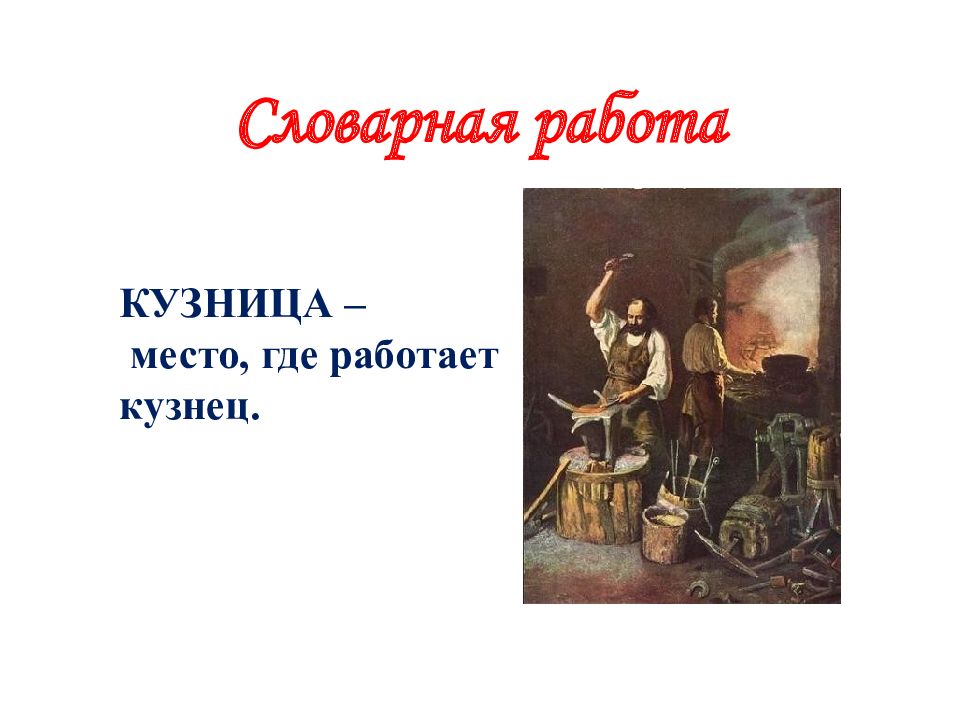 Словарная работа

КУЗНИЦА – место, где работает кузнец.